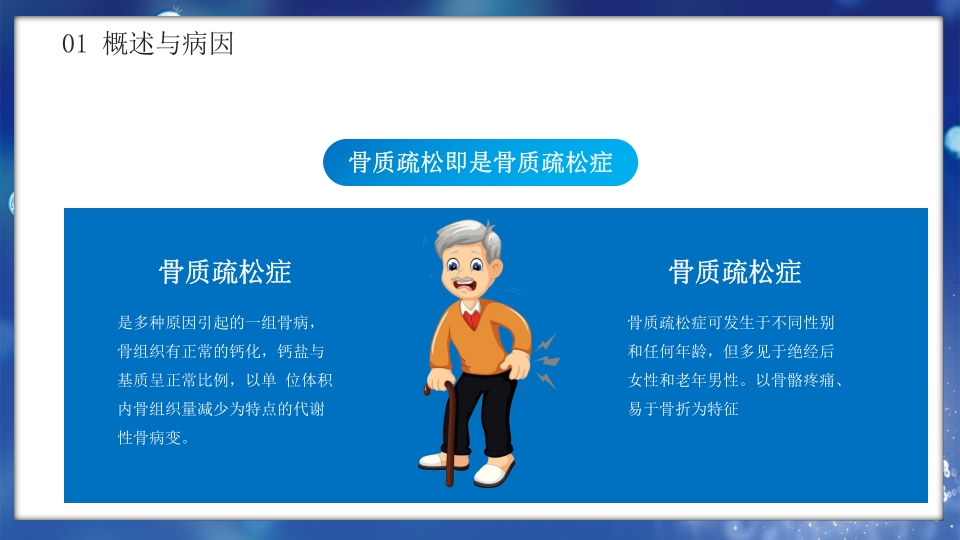 01 概述与病因

骨质疏松即是骨质疏松症

骨质疏松症

是多种原因引起的一组骨病，骨组织有正常的钙化，钙盐与基质呈正常比例，以单 位体积内骨组织量减少为特点的代谢性骨病变。

骨质疏松症

骨质疏松症可发生于不同性别和任何年龄，但多见于绝经后女性和老年男性。以骨骼疼痛、易于骨折为特征